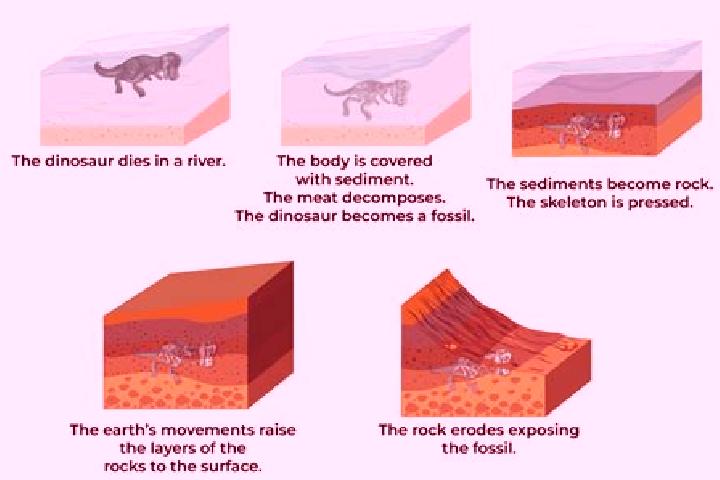 The dinosaur dies in a river.

The body is covered with sediment. The meat decomposes. The dinosaur becomes a fossil.

The sediments become rock. The skeleton is pressed.

The earth's movements raise the layers of the rocks to the surface.

The rock erodes exposing the fossil.